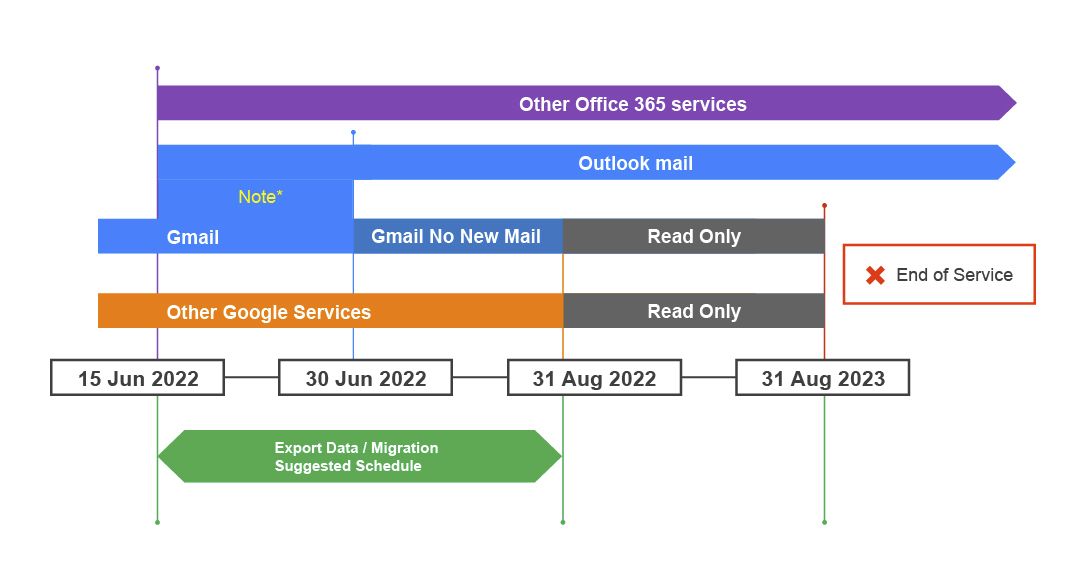 Other Office 365 services

Outlook mail

Note*

Gmail

Gmail No New Mail

Read Only

End of Service

Other Google Services

Read Only

15 Jun 2022

30 Jun 2022

31 Aug 2022

31 Aug 2023

Export Data / Migration Suggested Schedule